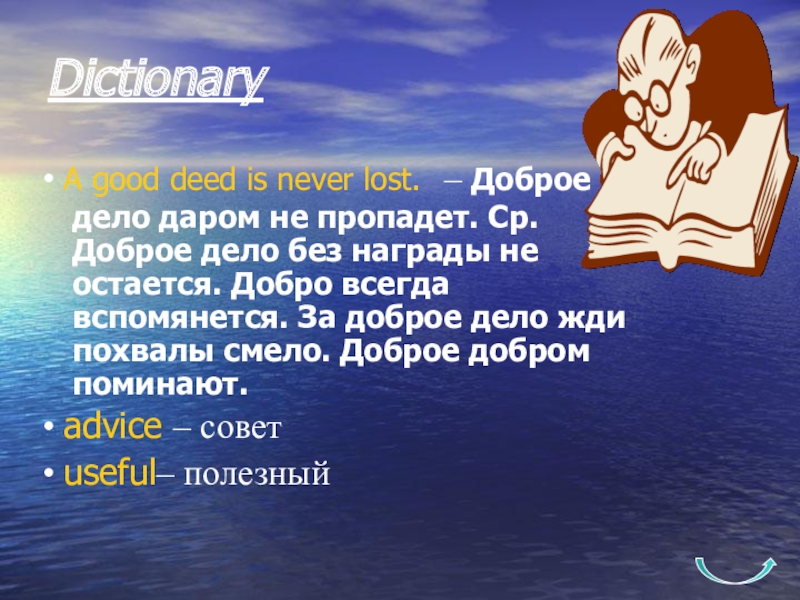 Dictionary

• A good deed is never lost. – Доброе дело даром не пропадет. Ср. Доброе дело без награды не остается. Добро всегда вспомянется. За доброе дело жди похвалы смело. Доброе добром поминают.

• advice – совет

• useful– полезный